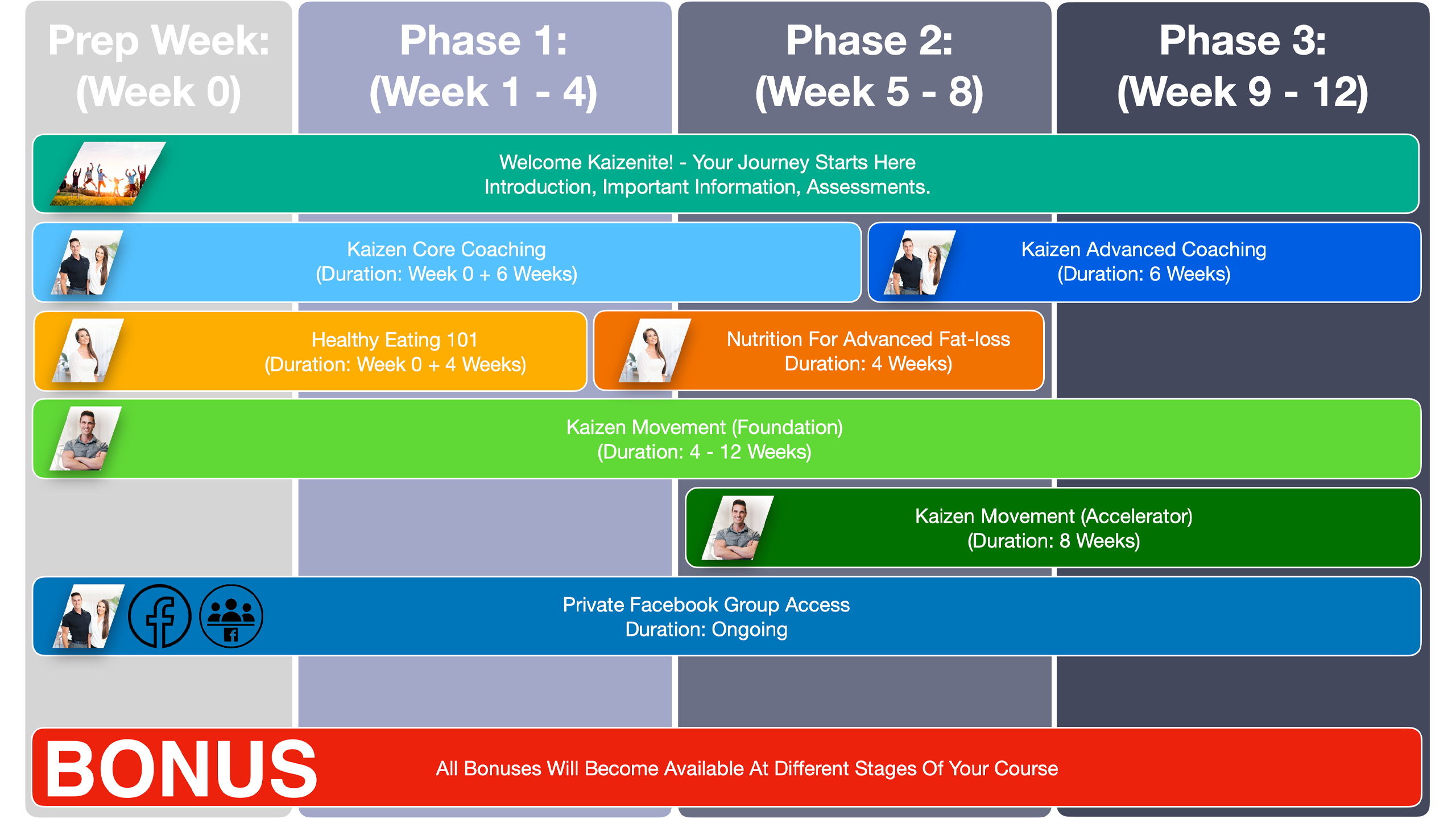 Prep Week: (Week 0)

Phase 1: (Week 1 - 4)

Phase 2: (Week 5 - 8)

Phase 3: (Week 9 - 12)

Welcome Kaizenite! - Your Journey Starts Here
Introduction, Important Information, Assessments.

Kaizen Core Coaching
(Duration: Week 0 + 6 Weeks)

Kaizen Advanced Coaching
(Duration: 6 Weeks)

Healthy Eating 101
(Duration: Week 0 + 4 Weeks)

Nutrition For Advanced Fat-loss
Duration: 4 Weeks)

Kaizen Movement (Foundation)
(Duration: 4 - 12 Weeks)

Kaizen Movement (Accelerator)
(Duration: 8 Weeks)

Private Facebook Group Access
Duration: Ongoing

BONUS

All Bonuses Will Become Available At Different Stages Of Your Course